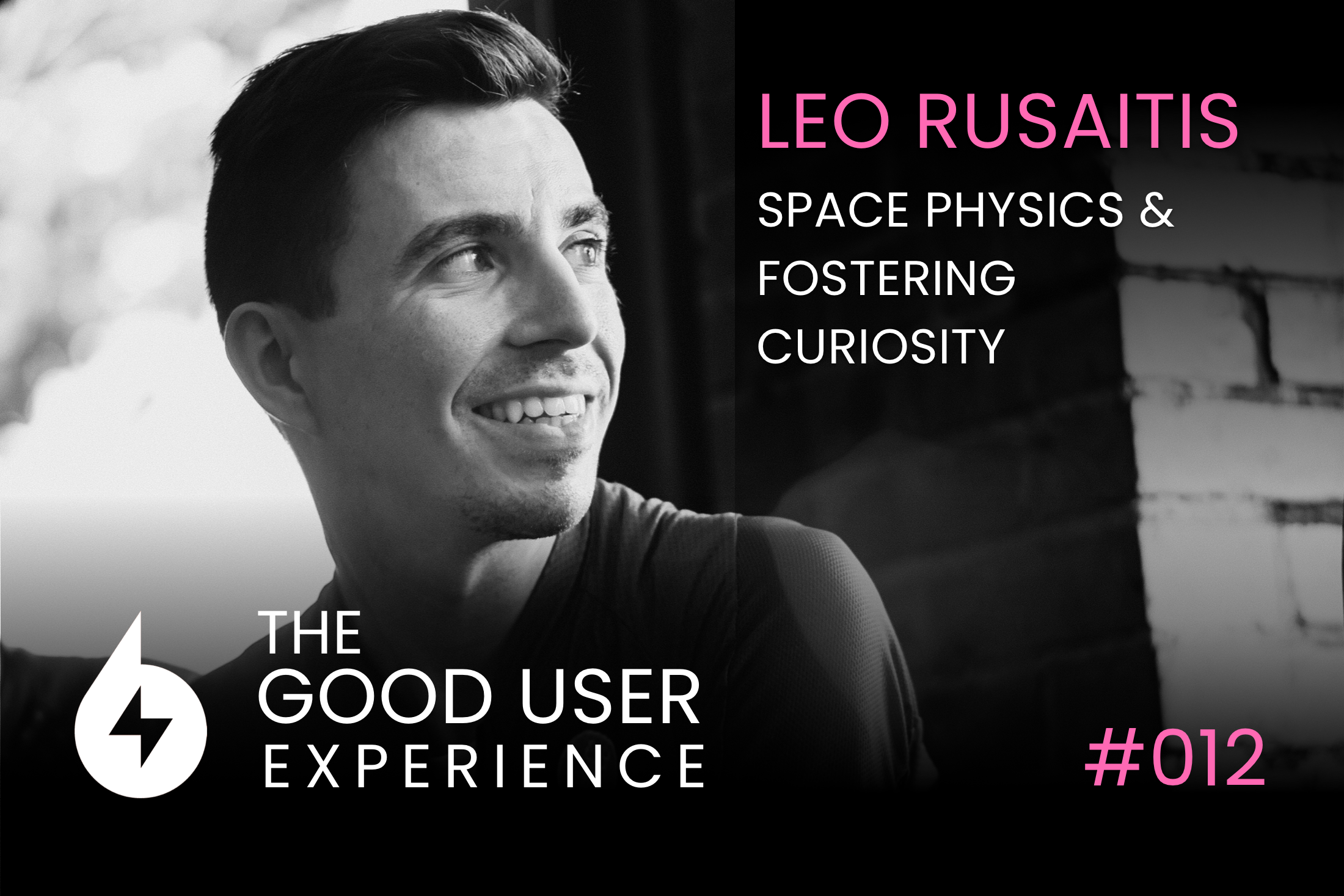 LEO RUSAITIS

SPACE PHYSICS & FOSTERING CURIOSITY

THE GOOD USER EXPERIENCE

#012